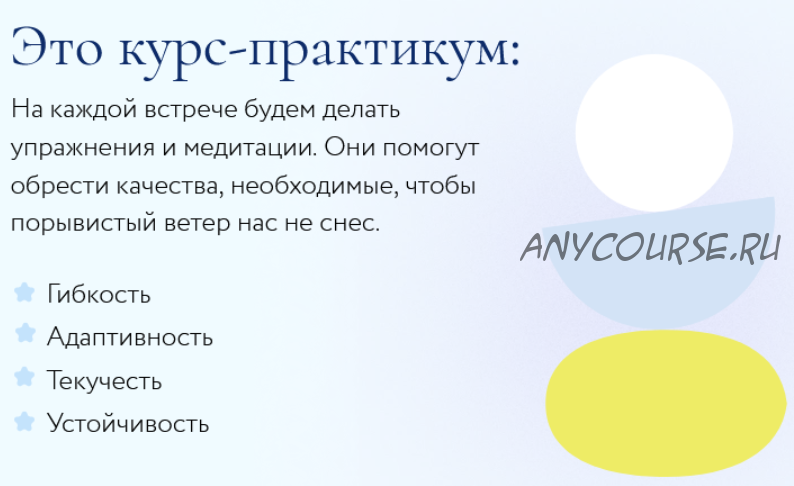 Это курс-практикум:

На каждой встрече будем делать упражнения и медитации. Они помогут обрести качества, необходимые, чтобы порывистый ветер нас не снес.

ANYCOURSE.RU

Гибкость
Адаптивность
Текучесть
Устойчивость